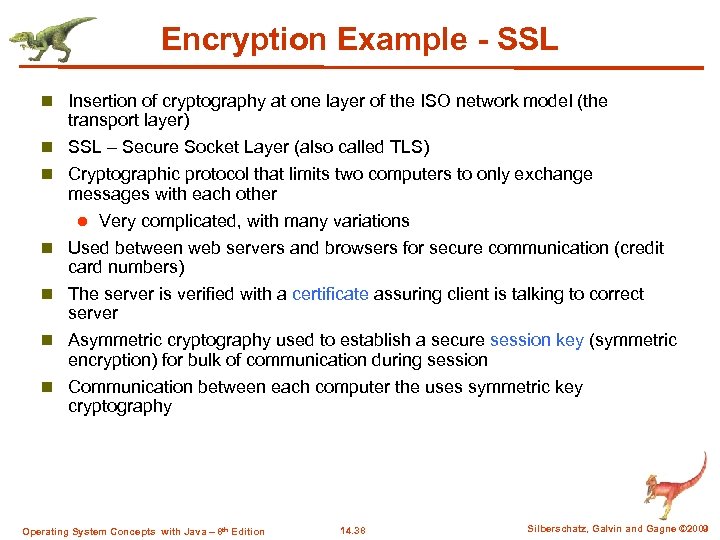 Encryption Example - SSL

Insertion of cryptography at one layer of the ISO network model (the transport layer)

SSL – Secure Socket Layer (also called TLS)

Cryptographic protocol that limits two computers to only exchange messages with each other

Very complicated, with many variations

Used between web servers and browsers for secure communication (credit card numbers)

The server is verified with a certificate assuring client is talking to correct server

Asymmetric cryptography used to establish a secure session key (symmetric encryption) for bulk of communication during session

Communication between each computer the uses symmetric key cryptography

Operating System Concepts with Java – 8th Edition

14.36

Silberschatz, Galvin and Gagne ©2009